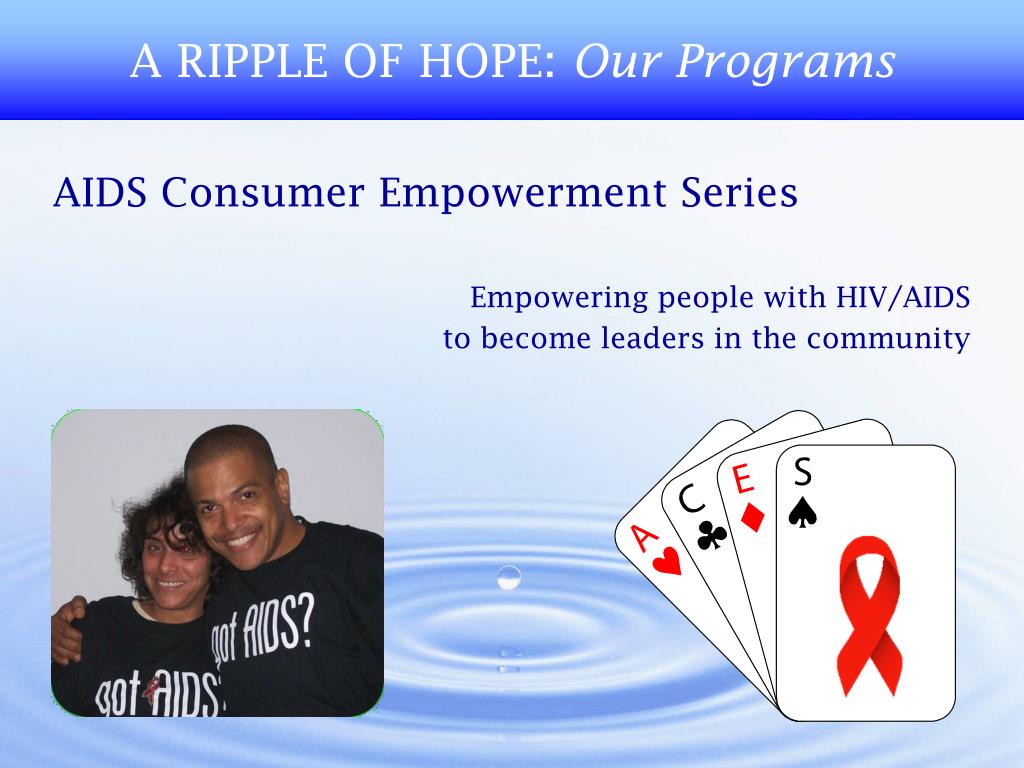 A RIPPLE OF HOPE: Our Programs

AIDS Consumer Empowerment Series

Empowering people with HIV/AIDS to become leaders in the community

got AIDS?

got AIDS

A C E S